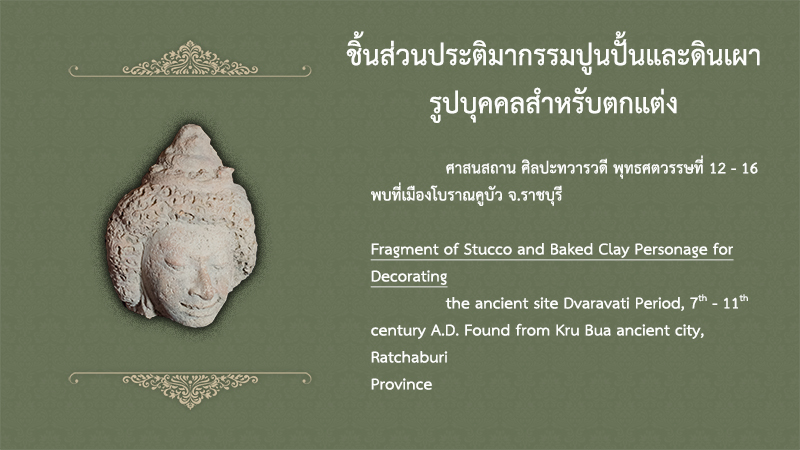 ชิ้นส่วนประติมากรรมปูนปั้นและดินเผา
รูปบุคคลสำหรับตกแต่ง

ศาสนสถาน ศิลปะทวารวดี พุทธศตวรรษที่ 12 - 16 พบที่เมืองโบราณคูบัว จ.ราชบุรี

Fragment of Stucco and Baked Clay Personage for Decorating

the ancient site Dvaravati Period, $7^{th}$ - $11^{th}$ century A.D. Found from Kru Bua ancient city, Ratchaburi Province